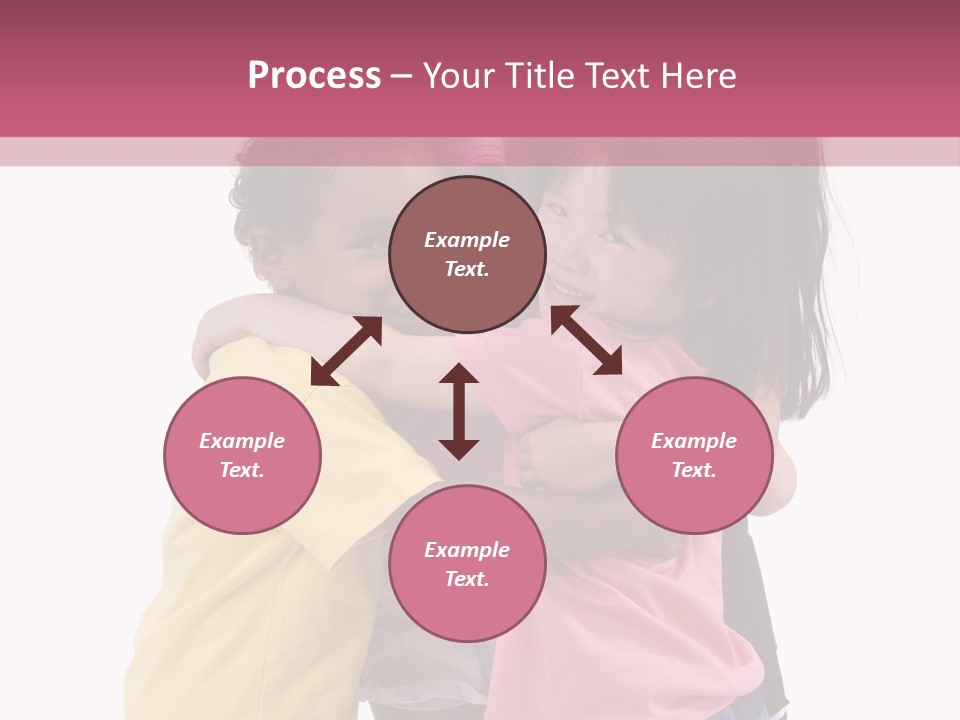 Process – Your Title Text Here

Example Text.

Example Text.

Example Text.

Example Text.